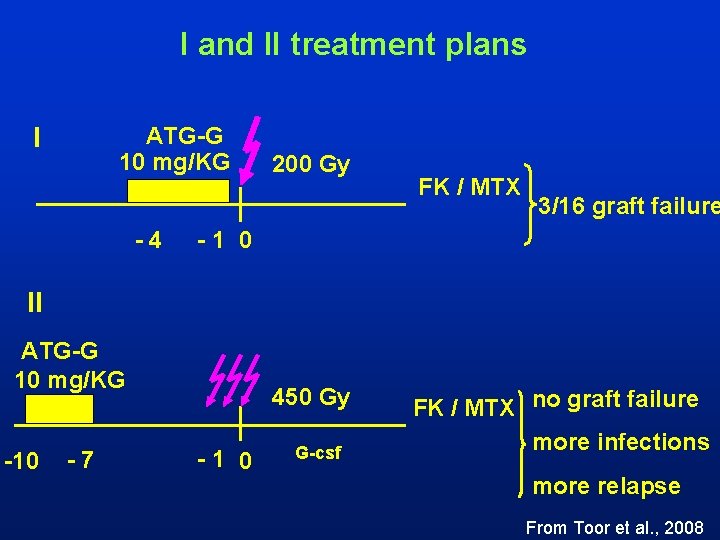 I and II treatment plans

I

ATG-G
10 mg/KG

200 Gy

FK / MTX

3/16 graft failure

- 4   - 1   0

II

ATG-G
10 mg/KG

450 Gy

FK / MTX

no graft failure

more infections

more relapse

-10   - 7   - 1   0

G-csf

From Toor et al., 2008